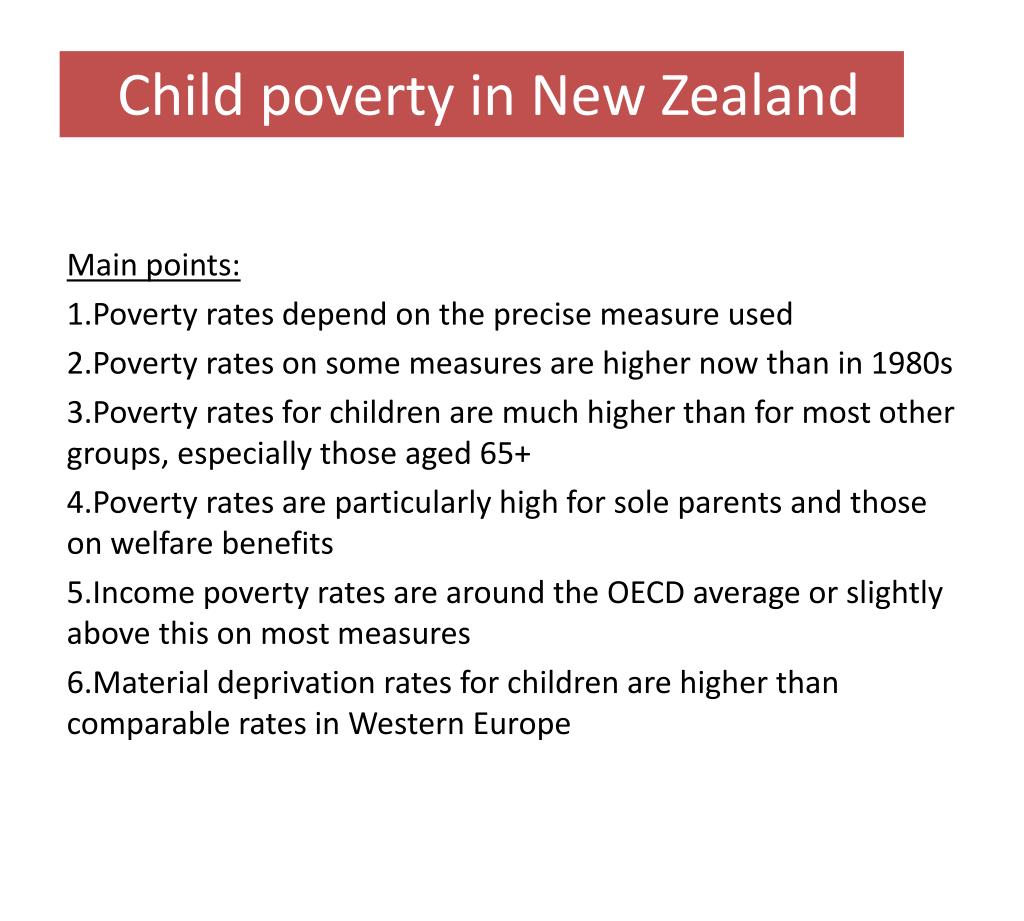 Child poverty in New Zealand

Main points:

1.Poverty rates depend on the precise measure used

2.Poverty rates on some measures are higher now than in 1980s

3.Poverty rates for children are much higher than for most other groups, especially those aged 65+

4.Poverty rates are particularly high for sole parents and those on welfare benefits

5.Income poverty rates are around the OECD average or slightly above this on most measures

6.Material deprivation rates for children are higher than comparable rates in Western Europe